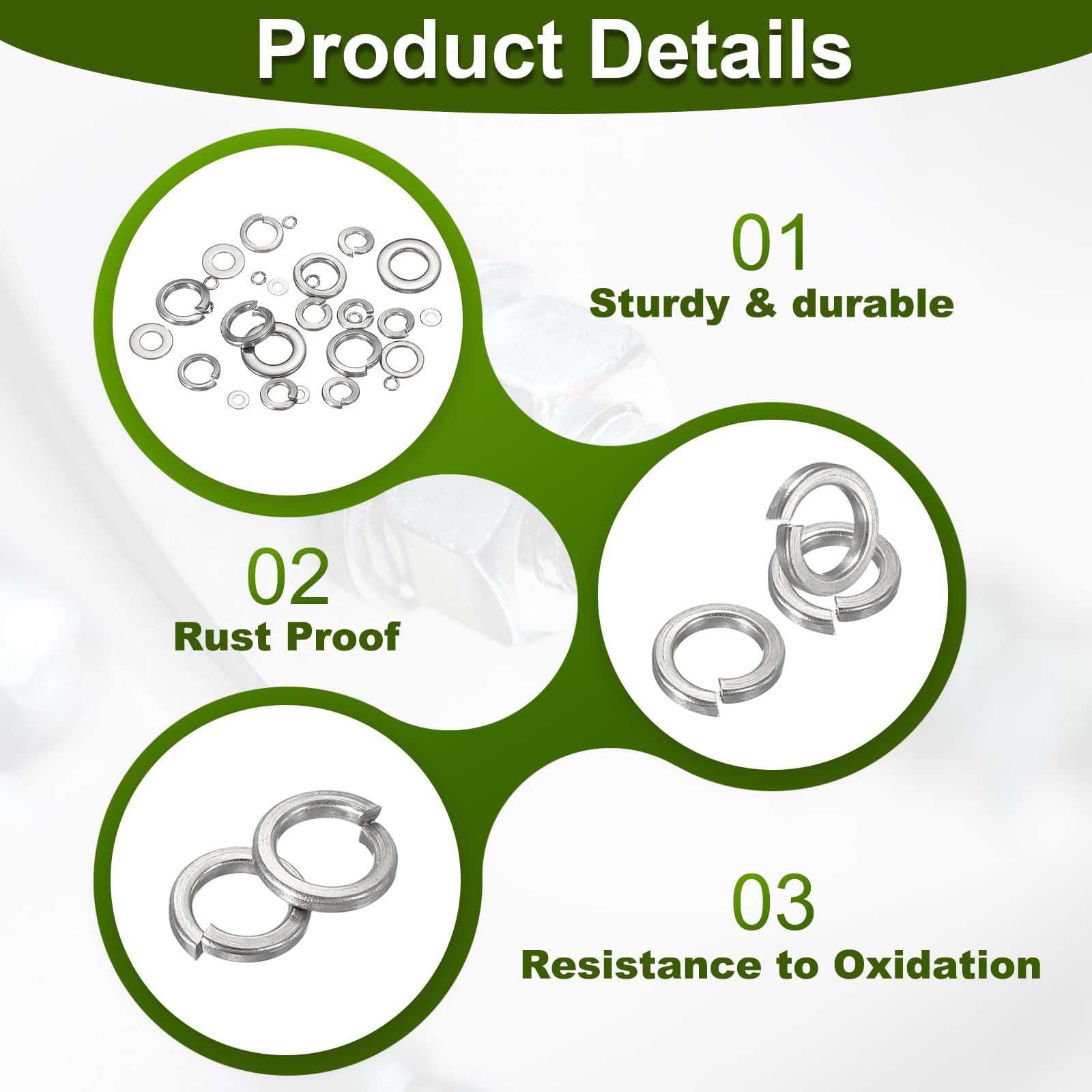 Product Details

01
Sturdy & durable

02
Rust Proof

03
Resistance to Oxidation